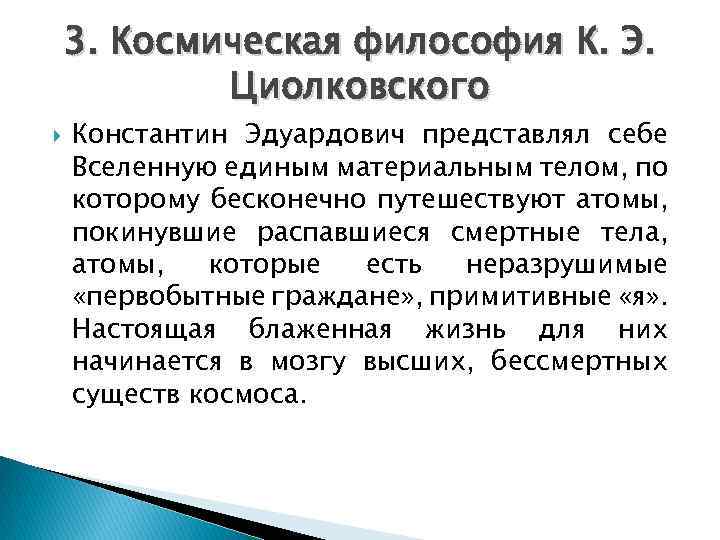 3. Космическая философия К. Э. Циолковского

Константин Эдуардович представлял себе Вселенную единым материальным телом, по которому бесконечно путешествуют атомы, покинувшие распавшиеся смертные тела, атомы, которые есть неразрушимые «первобытные граждане», примитивные «я». Настоящая блаженная жизнь для них начинается в мозгу высших, бессмертных существ космоса.